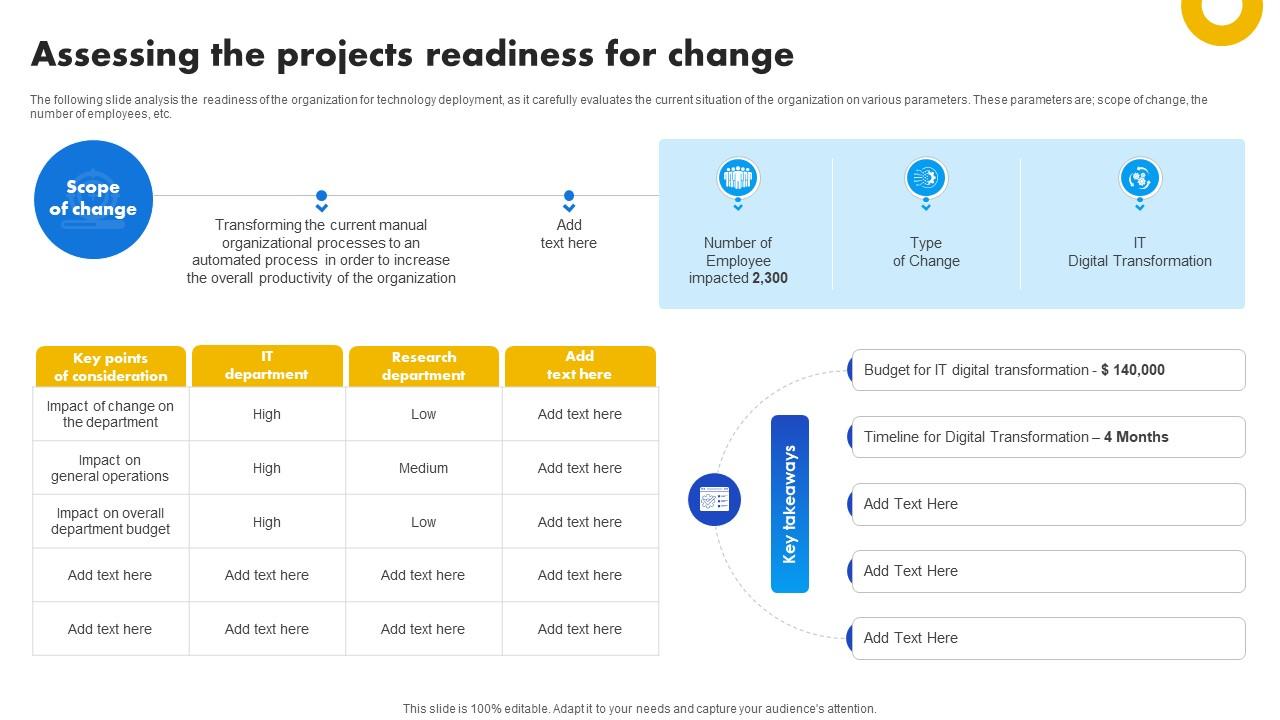 Assessing the projects readiness for change

The following slide analysis the readiness of the organization for technology deployment, as it carefully evaluates the current situation of the organization on various parameters. These parameters are; scope of change, the number of employees, etc.

Scope of change

Transforming the current manual organizational processes to an automated process in order to increase the overall productivity of the organization

Add text here

Number of Employee impacted 2,300

Type of Change

IT Digital Transformation

| Key points of consideration | IT department | Research department | Add text here |
|---|---|---|---|
| Impact of change on the department | High | Low | Add text here |
| Impact on general operations | High | Medium | Add text here |
| Impact on overall department budget | High | Low | Add text here |
| Add text here | Add text here | Add text here | Add text here |
| Add text here | Add text here | Add text here | Add text here |

Key takeaways

Budget for IT digital transformation - $ 140,000

Timeline for Digital Transformation – 4 Months

Add Text Here

Add Text Here

Add Text Here

This slide is 100% editable. Adapt it to your needs and capture your audience's attention.